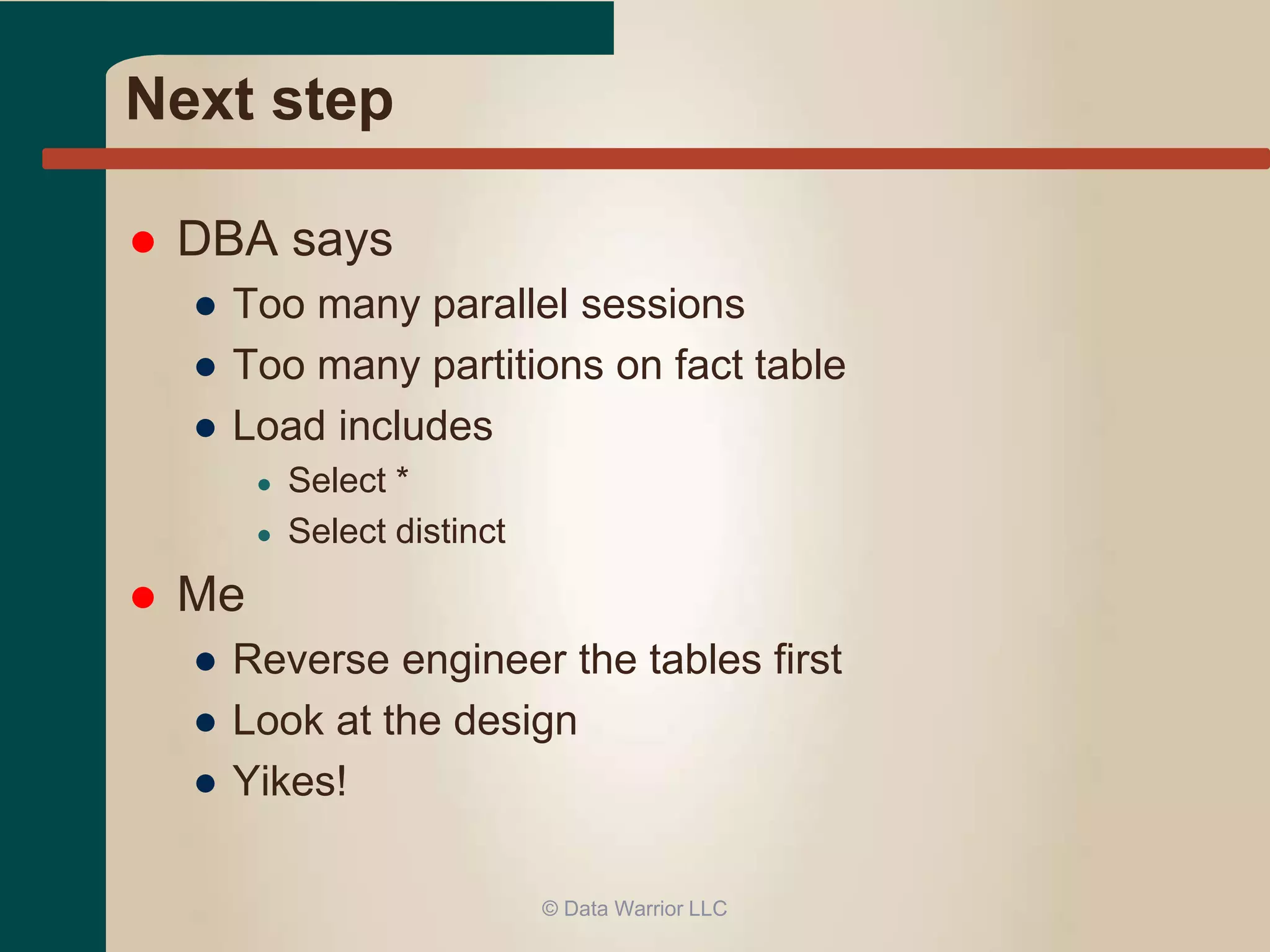 Next step

- DBA says
  - Too many parallel sessions
  - Too many partitions on fact table
  - Load includes
    - Select *
    - Select distinct
- Me
  - Reverse engineer the tables first
  - Look at the design
  - Yikes!

© Data Warrior LLC